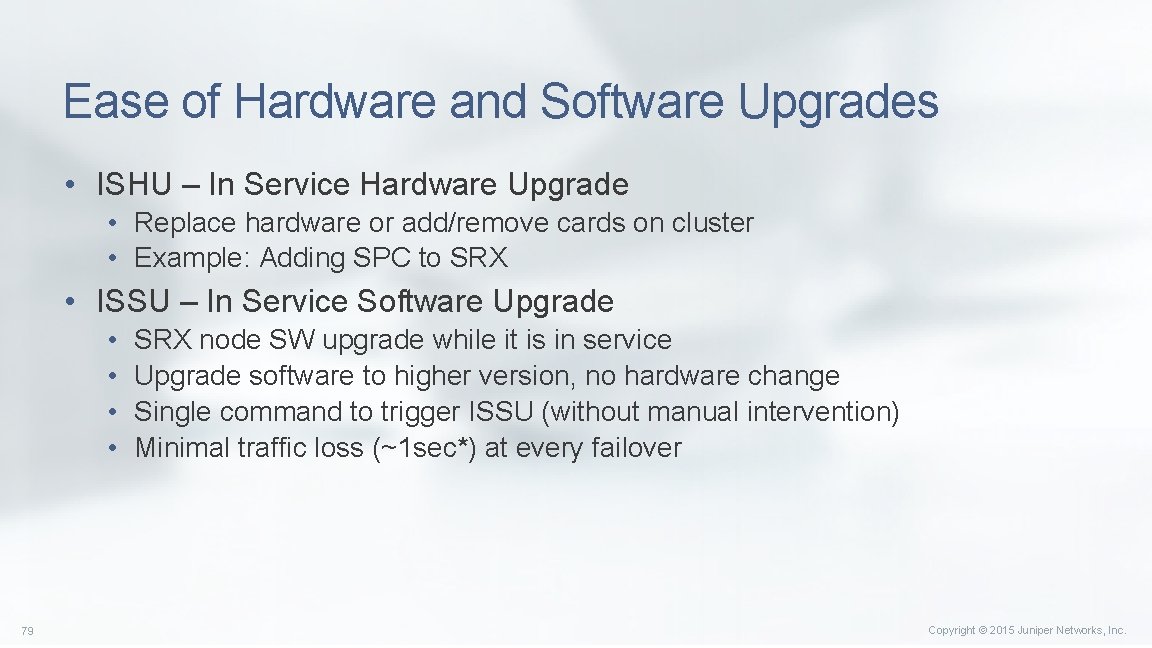 Ease of Hardware and Software Upgrades

• ISHU – In Service Hardware Upgrade
  • Replace hardware or add/remove cards on cluster
  • Example: Adding SPC to SRX

• ISSU – In Service Software Upgrade
  • SRX node SW upgrade while it is in service
  • Upgrade software to higher version, no hardware change
  • Single command to trigger ISSU (without manual intervention)
  • Minimal traffic loss (~1sec*) at every failover

79

Copyright © 2015 Juniper Networks, Inc.